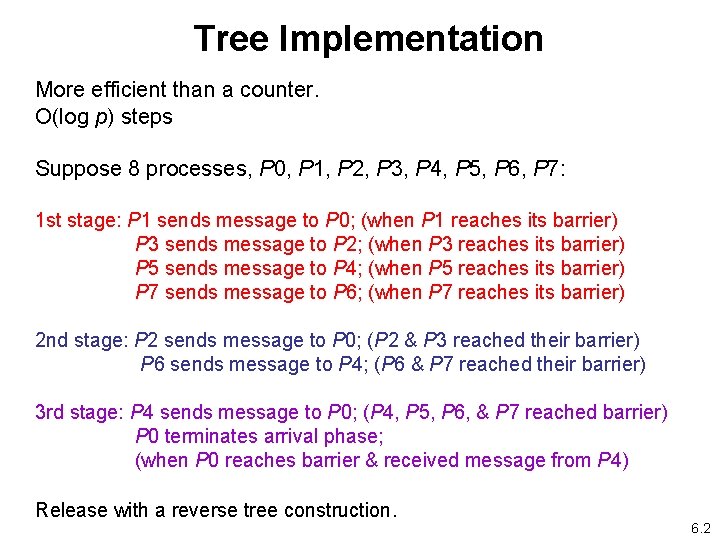 Tree Implementation

More efficient than a counter.
O(log p) steps

Suppose 8 processes, P0, P1, P2, P3, P4, P5, P6, P7:

1st stage: P1 sends message to P0; (when P1 reaches its barrier)
P3 sends message to P2; (when P3 reaches its barrier)
P5 sends message to P4; (when P5 reaches its barrier)
P7 sends message to P6; (when P7 reaches its barrier)

2nd stage: P2 sends message to P0; (P2 & P3 reached their barrier)
P6 sends message to P4; (P6 & P7 reached their barrier)

3rd stage: P4 sends message to P0; (P4, P5, P6, & P7 reached barrier)
P0 terminates arrival phase;
(when P0 reaches barrier & received message from P4)

Release with a reverse tree construction.

6.2